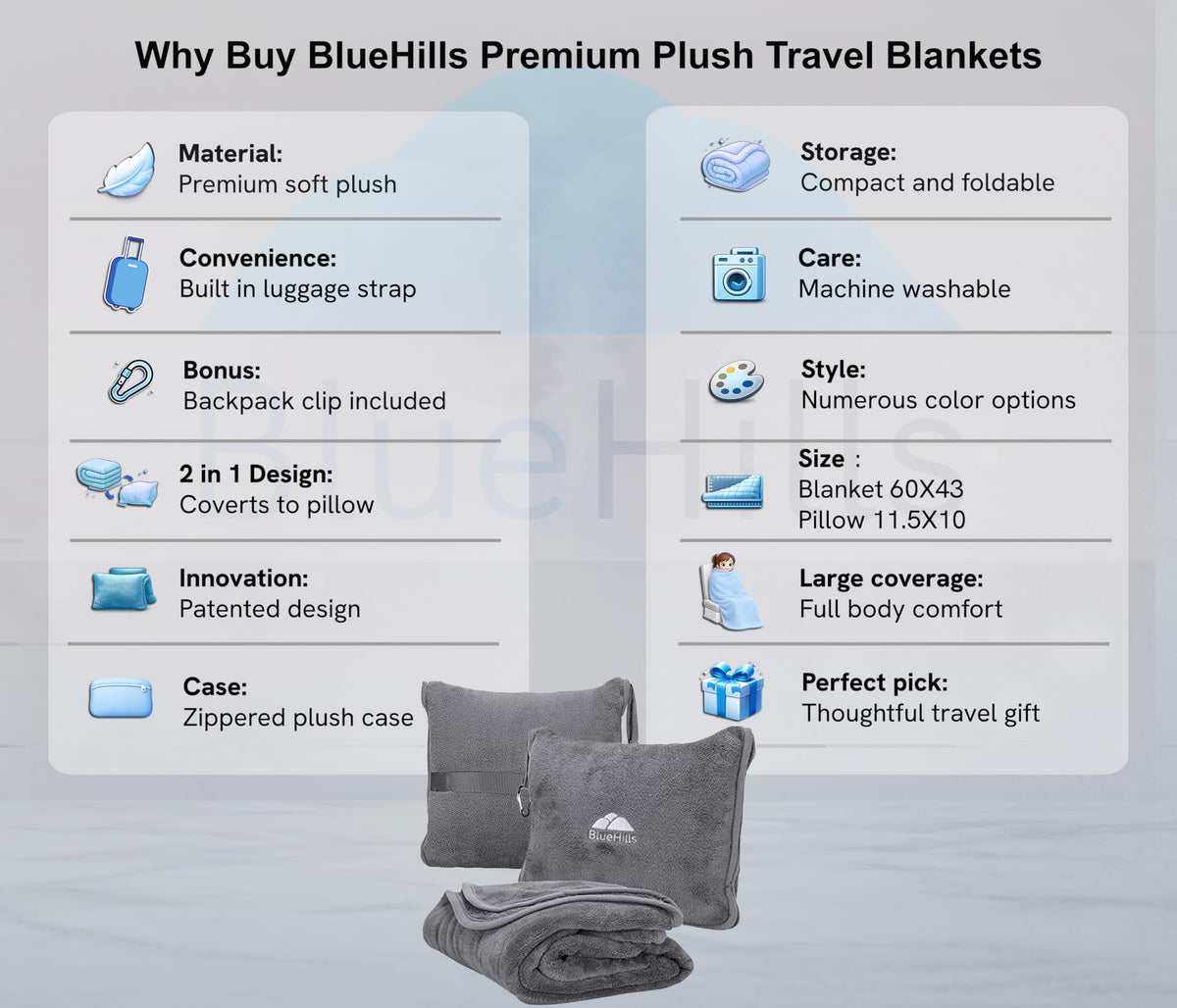 Why Buy BlueHills Premium Plush Travel Blankets

Material:
Premium soft plush

Convenience:
Built in luggage strap

Bonus:
Backpack clip included

2 in 1 Design:
Coverts to pillow

Innovation:
Patented design

Case:
Zippered plush case

Storage:
Compact and foldable

Care:
Machine washable

Style:
Numerous color options

Size :
Blanket 60X43
Pillow 11.5X10

Large coverage:
Full body comfort

Perfect pick:
Thoughtful travel gift

BlueHills

BlueHills